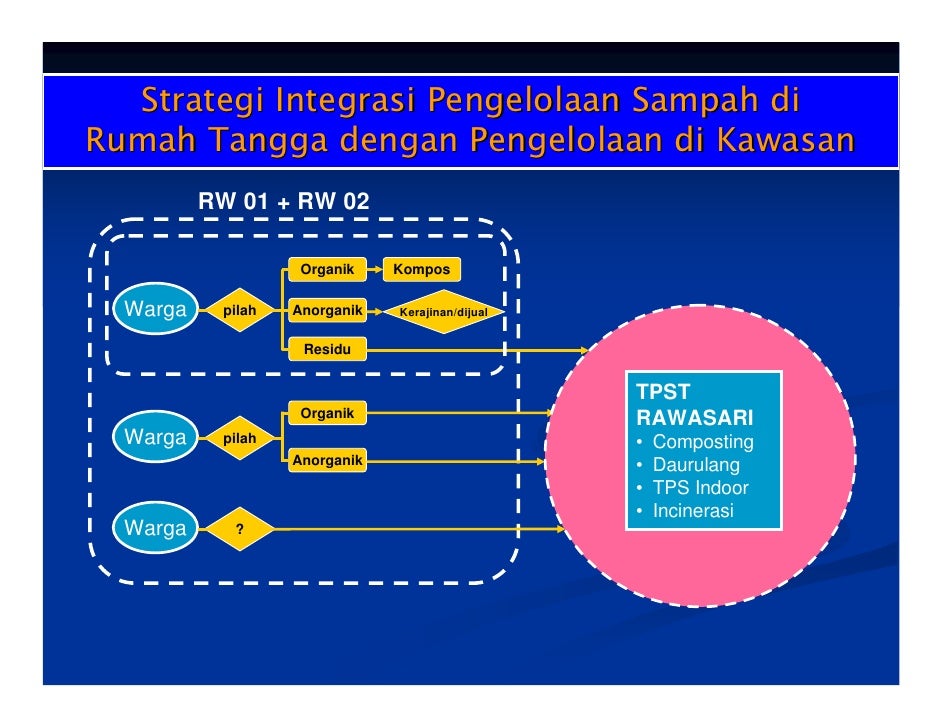 Strategi Integrasi Pengelolaan Sampah di Rumah Tangga dengan Pengelolaan di Kawasan

RW 01 + RW 02

Warga

pilah

Organik

Kompos

Anorganik

Kerajinan/dijual

Residu

Warga

pilah

Organik

Anorganik

Warga

?

TPST RAWASARI
• Composting
• Daurulang
• TPS Indoor
• Incinerasi